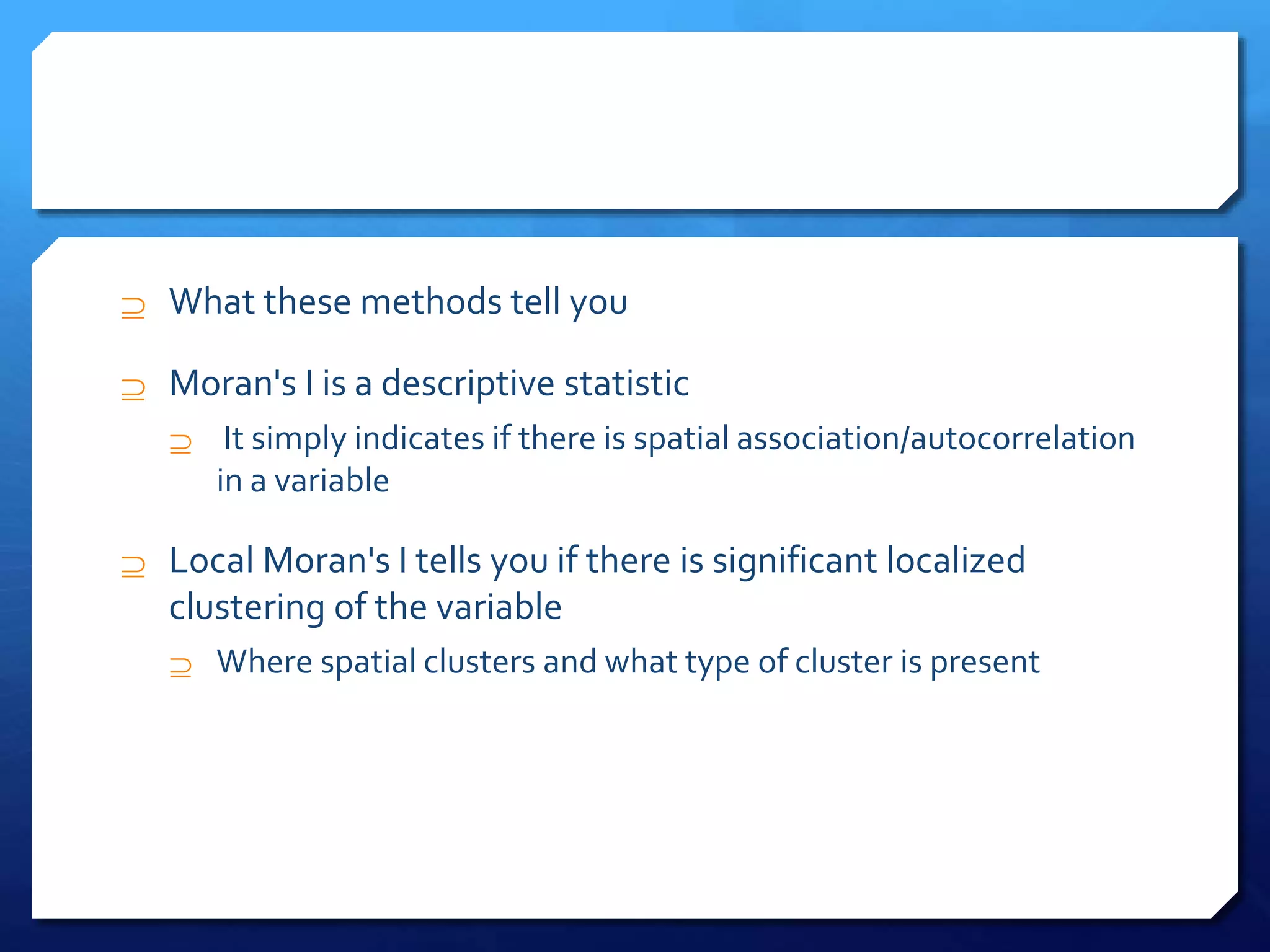 ⊇ What these methods tell you

⊇ Moran's I is a descriptive statistic

⊇ It simply indicates if there is spatial association/autocorrelation in a variable

⊇ Local Moran's I tells you if there is significant localized clustering of the variable

⊇ Where spatial clusters and what type of cluster is present